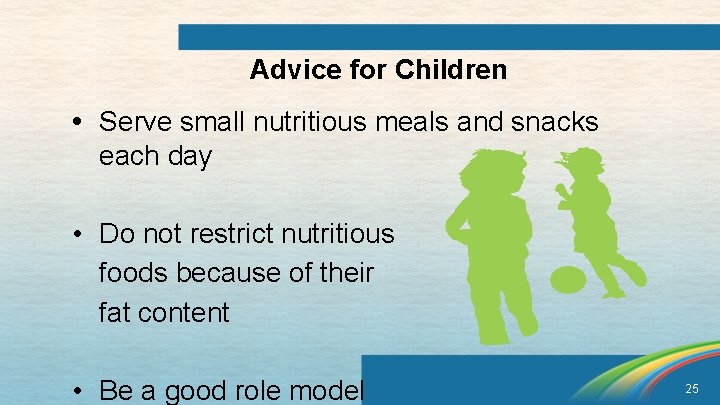 Advice for Children

• Serve small nutritious meals and snacks each day

• Do not restrict nutritious foods because of their fat content

• Be a good role model

25